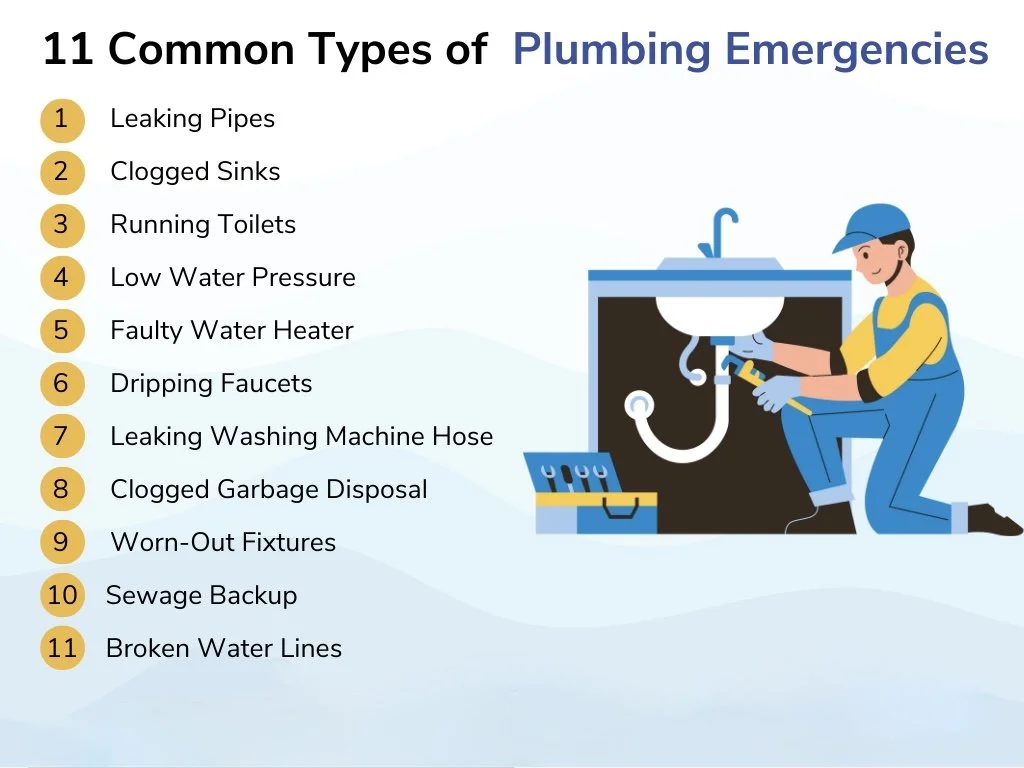 11 Common Types of Plumbing Emergencies

1 Leaking Pipes
2 Clogged Sinks
3 Running Toilets
4 Low Water Pressure
5 Faulty Water Heater
6 Dripping Faucets
7 Leaking Washing Machine Hose
8 Clogged Garbage Disposal
9 Worn-Out Fixtures
10 Sewage Backup
11 Broken Water Lines